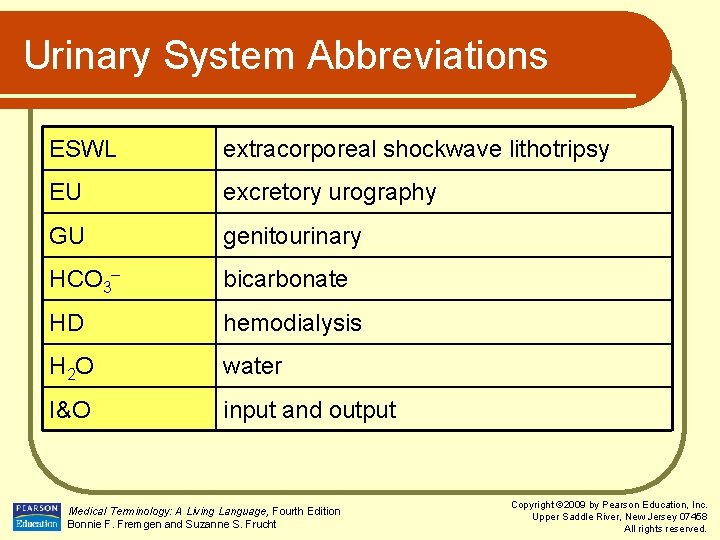 Urinary System Abbreviations

| ESWL | extracorporeal shockwave lithotripsy |
|---|---|
| EU | excretory urography |
| GU | genitourinary |
| $HCO_3^-$ | bicarbonate |
| HD | hemodialysis |
| $H_2O$ | water |
| I&O | input and output |

PEARSON Education

Medical Terminology: A Living Language, Fourth Edition
Bonnie F. Fremgen and Suzanne S. Frucht

Copyright ©2009 by Pearson Education, Inc.
Upper Saddle River, New Jersey 07458
All rights reserved.